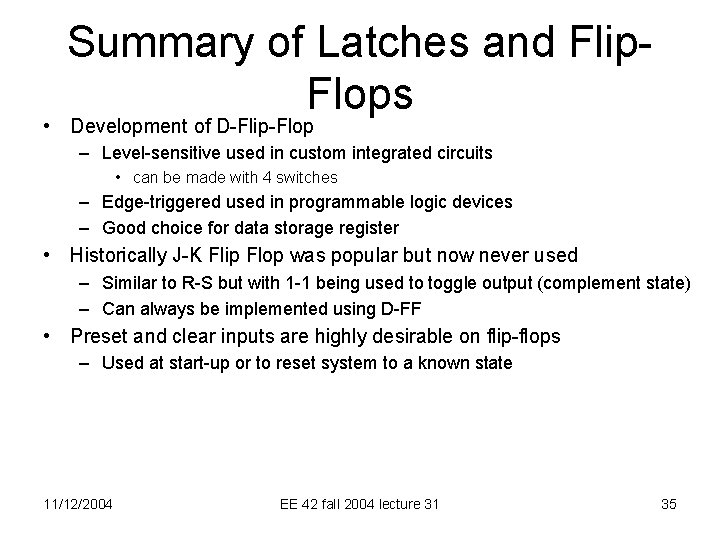 Summary of Latches and Flip-Flops

• Development of D-Flip-Flop
– Level-sensitive used in custom integrated circuits
• can be made with 4 switches
– Edge-triggered used in programmable logic devices
– Good choice for data storage register
• Historically J-K Flip Flop was popular but now never used
– Similar to R-S but with 1-1 being used to toggle output (complement state)
– Can always be implemented using D-FF
• Preset and clear inputs are highly desirable on flip-flops
– Used at start-up or to reset system to a known state

11/12/2004
EE 42 fall 2004 lecture 31
35